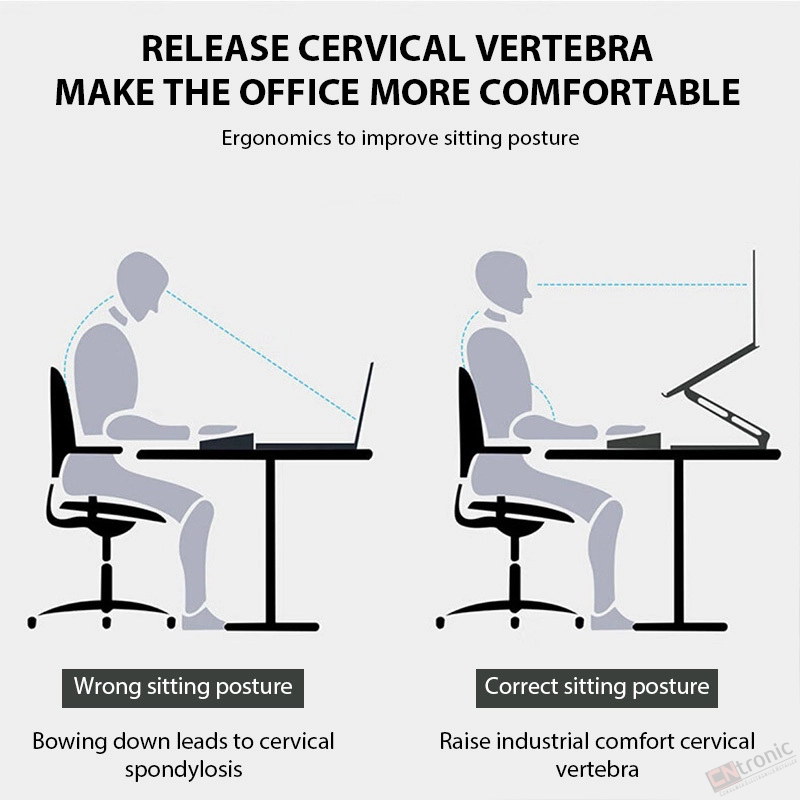 RELEASE CERVICAL VERTEBRA
MAKE THE OFFICE MORE COMFORTABLE

Ergonomics to improve sitting posture

Wrong sitting posture

Bowing down leads to cervical spondylosis

Correct sitting posture

Raise industrial comfort cervical vertebra

CNtronic